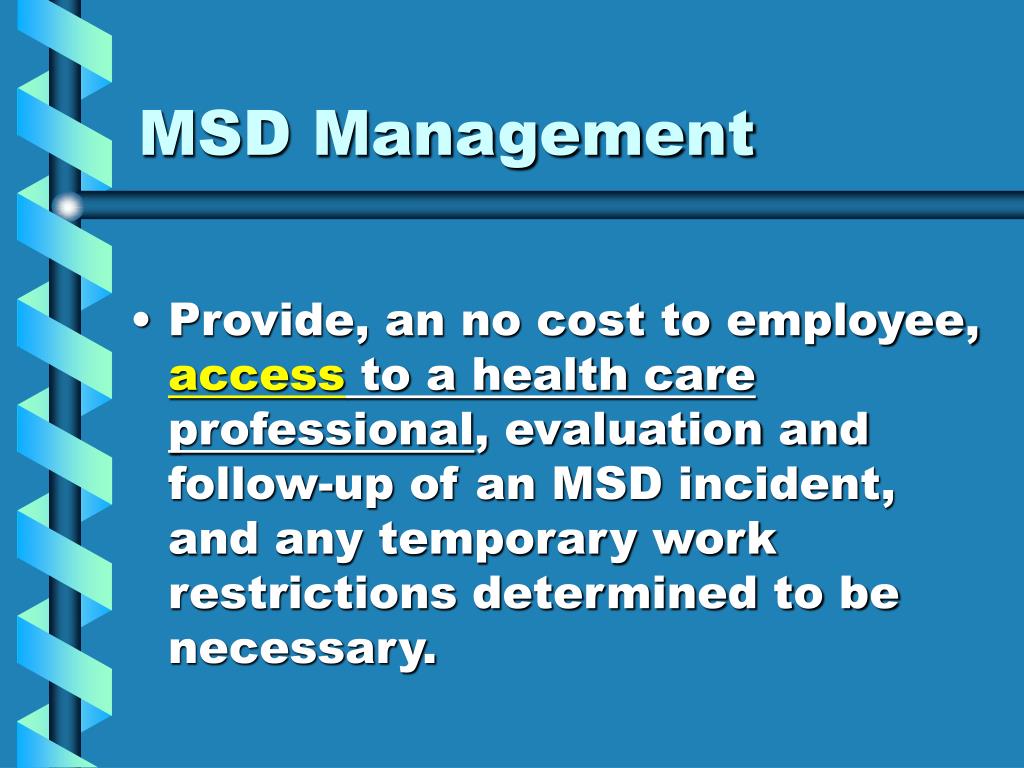 MSD Management

• Provide, an no cost to employee, access to a health care professional, evaluation and follow-up of an MSD incident, and any temporary work restrictions determined to be necessary.